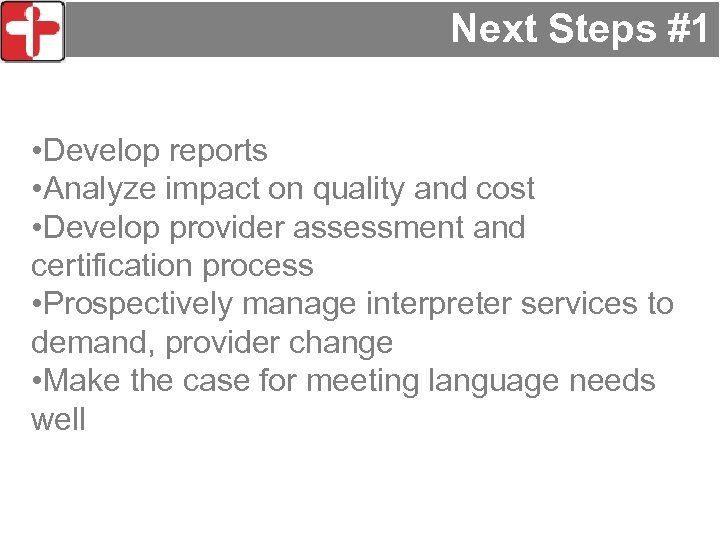 Next Steps #1

•Develop reports
•Analyze impact on quality and cost
•Develop provider assessment and certification process
•Prospectively manage interpreter services to demand, provider change
•Make the case for meeting language needs well